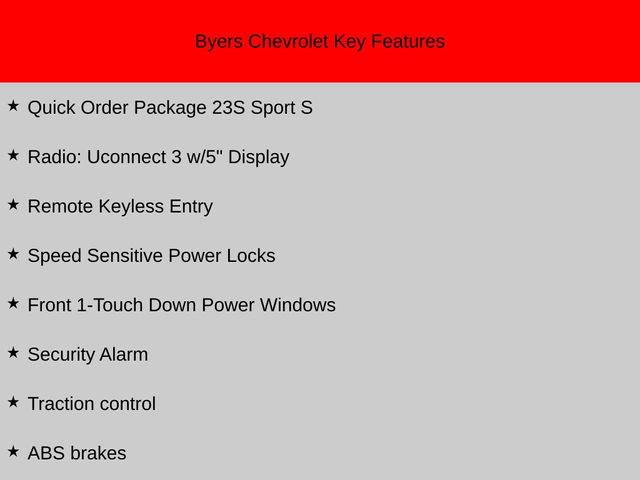 Byers Chevrolet Key Features

★ Quick Order Package 23S Sport S

★ Radio: Uconnect 3 w/5" Display

★ Remote Keyless Entry

★ Speed Sensitive Power Locks

★ Front 1-Touch Down Power Windows

★ Security Alarm

★ Traction control

★ ABS brakes